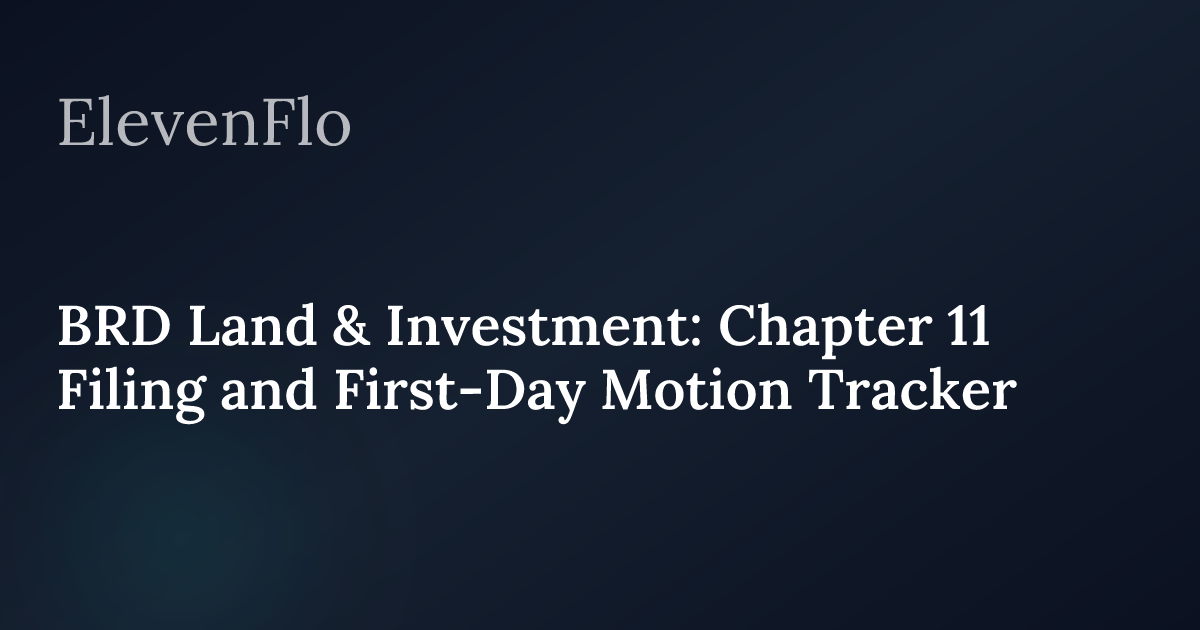 ElevenFlo

BRD Land & Investment: Chapter 11 Filing and First-Day Motion Tracker